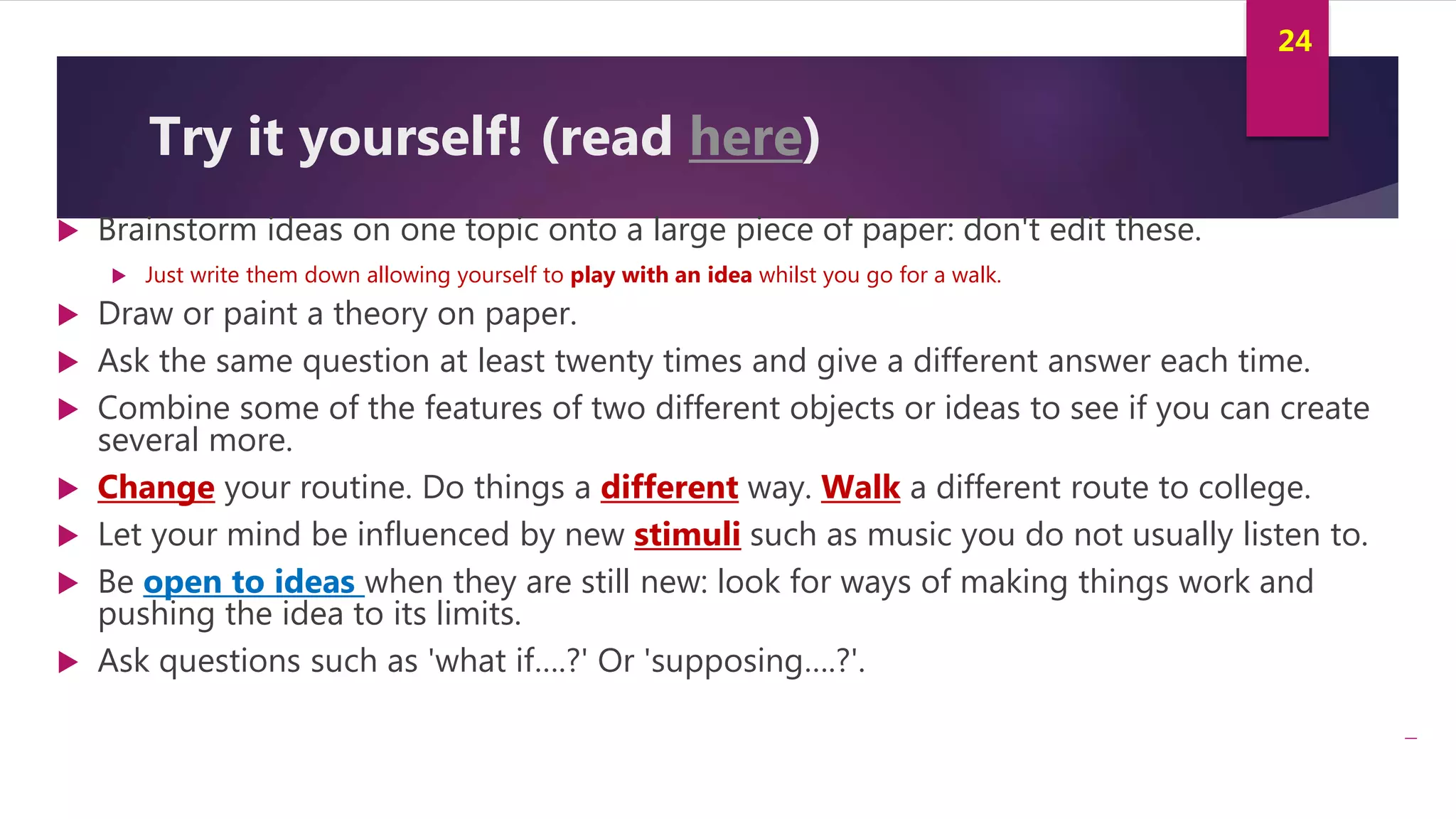 24

Try it yourself! (read here)

Brainstorm ideas on one topic onto a large piece of paper: don't edit these.

Just write them down allowing yourself to play with an idea whilst you go for a walk.

Draw or paint a theory on paper.

Ask the same question at least twenty times and give a different answer each time.

Combine some of the features of two different objects or ideas to see if you can create several more.

Change your routine. Do things a different way. Walk a different route to college.

Let your mind be influenced by new stimuli such as music you do not usually listen to.

Be open to ideas when they are still new: look for ways of making things work and pushing the idea to its limits.

Ask questions such as 'what if....?' Or 'supposing....?'.